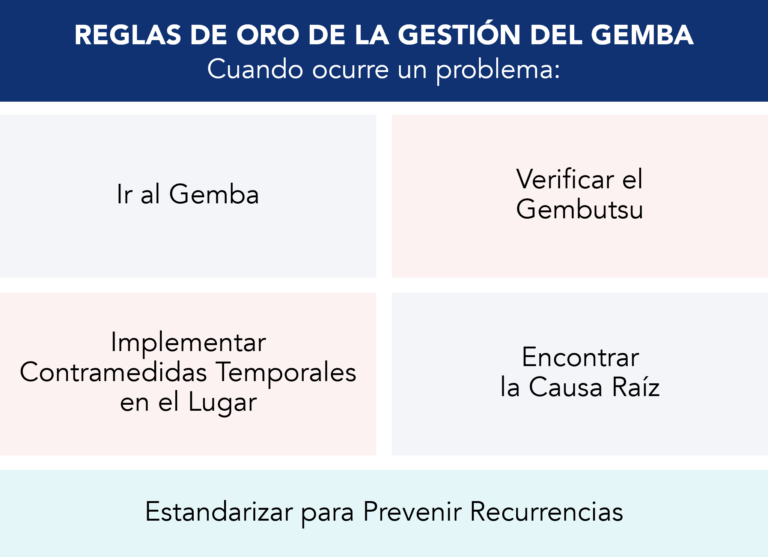 REGLAS DE ORO DE LA GESTIÓN DEL GEMBA
Cuando ocurre un problema:

Ir al Gemba

Verificar el Gembutsu

Implementar Contramedidas Temporales en el Lugar

Encontrar la Causa Raíz

Estandarizar para Prevenir Recurrencias